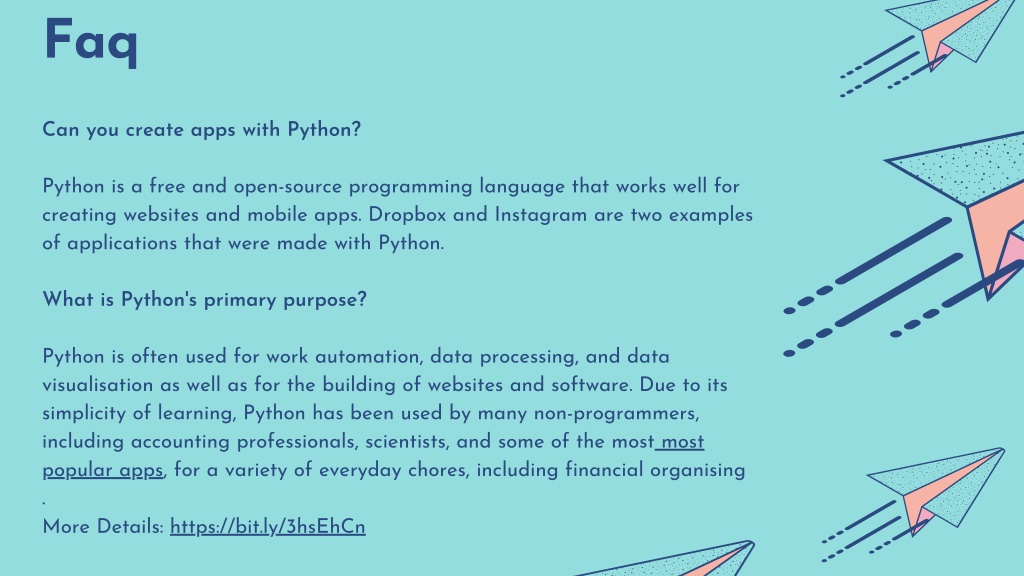 Faq

Can you create apps with Python?

Python is a free and open-source programming language that works well for creating websites and mobile apps. Dropbox and Instagram are two examples of applications that were made with Python.

What is Python's primary purpose?

Python is often used for work automation, data processing, and data visualisation as well as for the building of websites and software. Due to its simplicity of learning, Python has been used by many non-programmers, including accounting professionals, scientists, and some of the most most popular apps, for a variety of everyday chores, including financial organising .
More Details: https://bit.ly/3hsEhCn